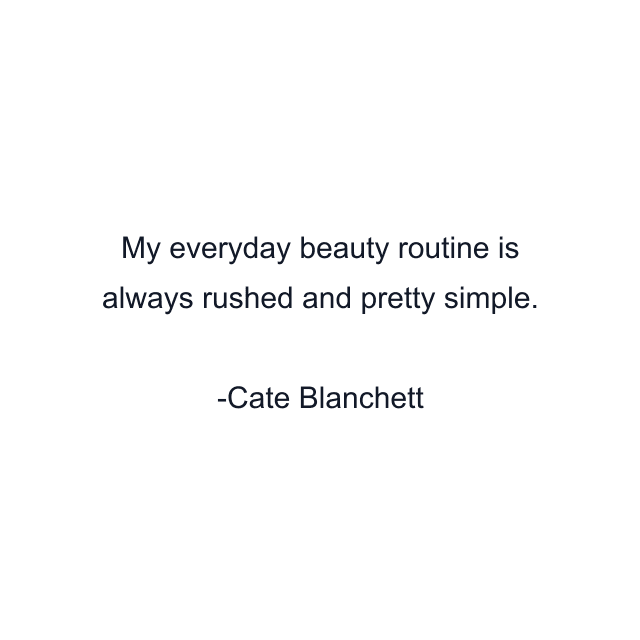 My everyday beauty routine is always rushed and pretty simple.

-Cate Blanchett